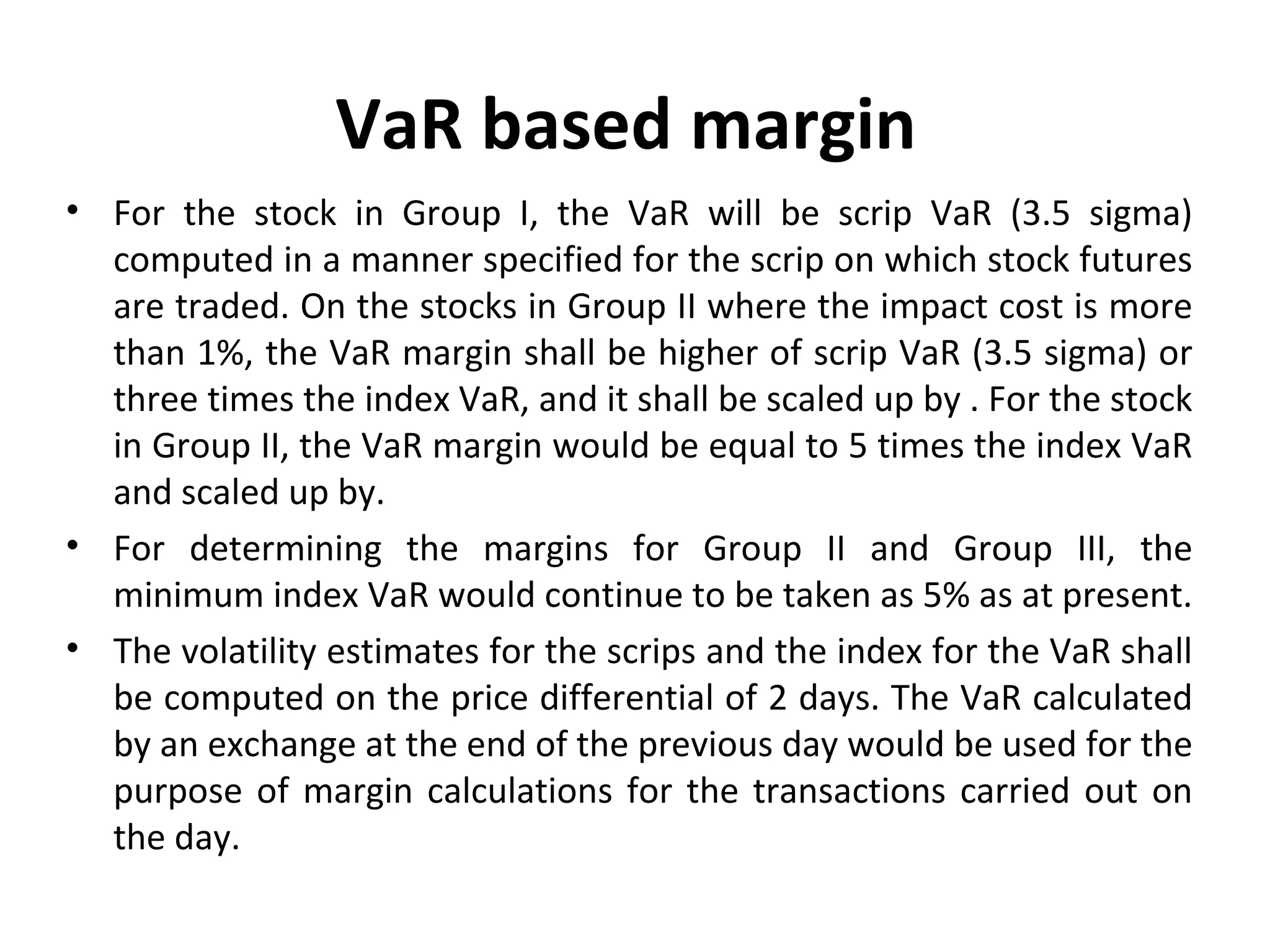 VaR based margin

• For the stock in Group I, the VaR will be scrip VaR (3.5 sigma) computed in a manner specified for the scrip on which stock futures are traded. On the stocks in Group II where the impact cost is more than 1%, the VaR margin shall be higher of scrip VaR (3.5 sigma) or three times the index VaR, and it shall be scaled up by . For the stock in Group II, the VaR margin would be equal to 5 times the index VaR and scaled up by.

• For determining the margins for Group II and Group III, the minimum index VaR would continue to be taken as 5% as at present.

• The volatility estimates for the scrips and the index for the VaR shall be computed on the price differential of 2 days. The VaR calculated by an exchange at the end of the previous day would be used for the purpose of margin calculations for the transactions carried out on the day.